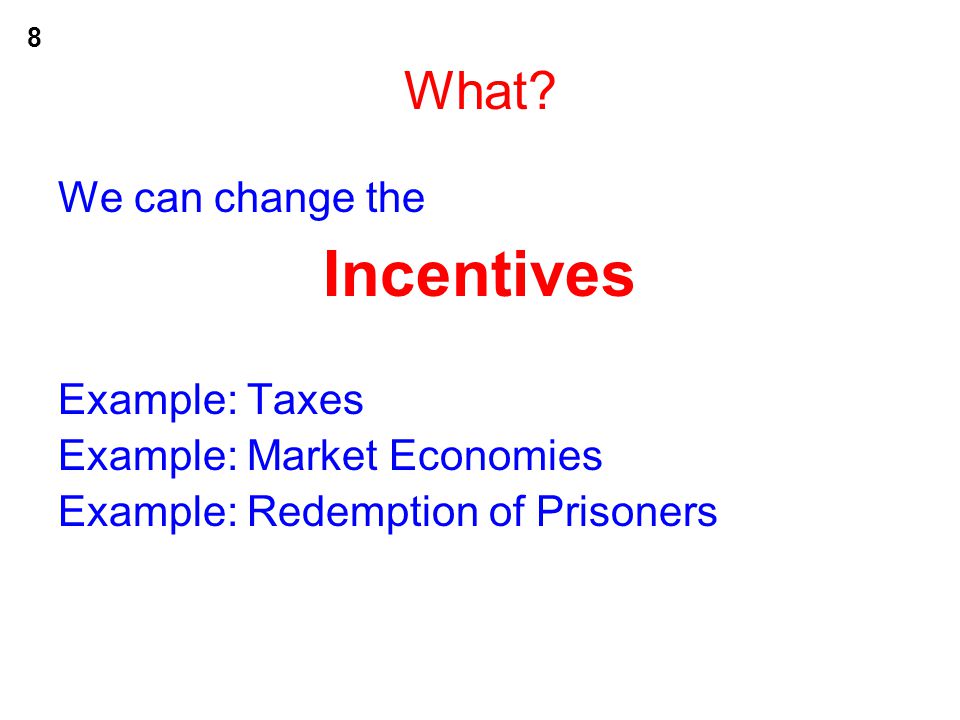 8

What?

We can change the

Incentives

Example: Taxes
Example: Market Economies
Example: Redemption of Prisoners